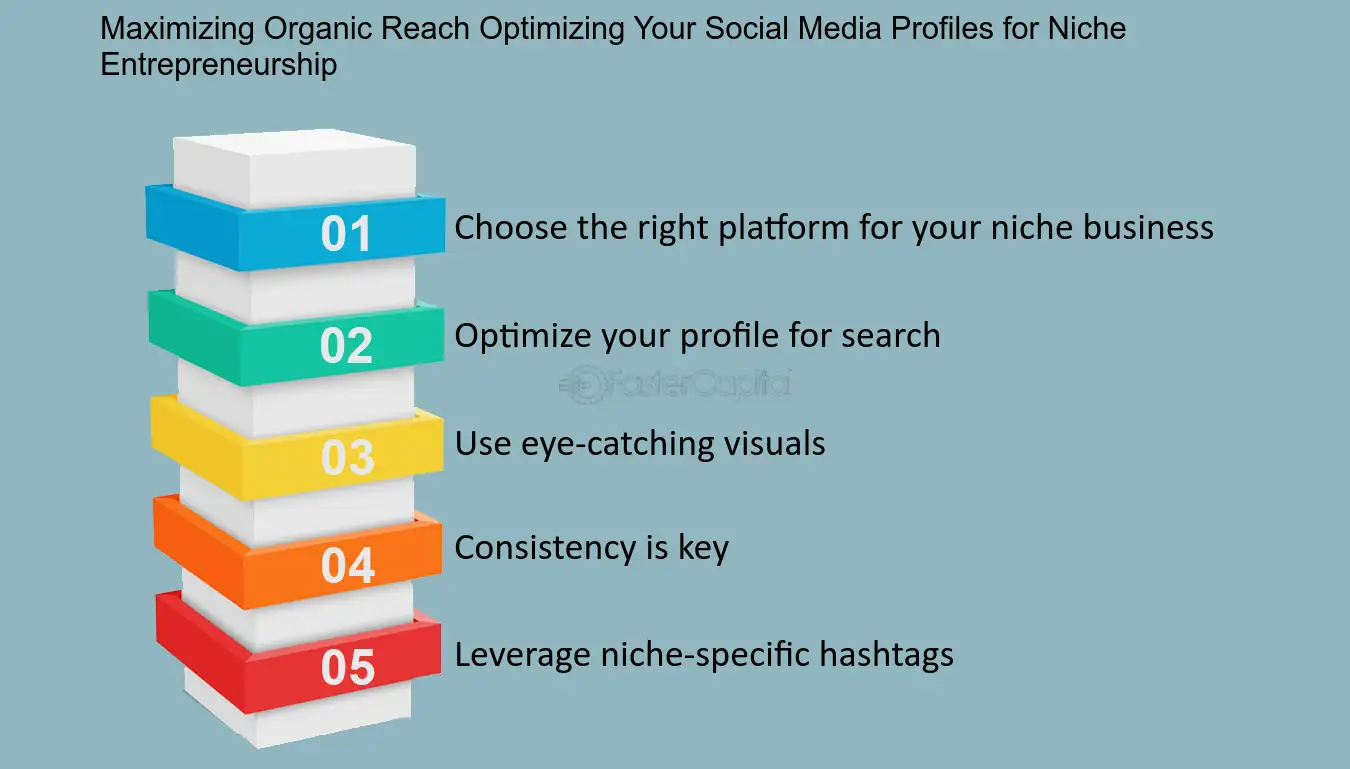 Maximizing Organic Reach Optimizing Your Social Media Profiles for Niche Entrepreneurship

01 Choose the right platform for your niche business

02 Optimize your profile for search

FasterCapital

03 Use eye-catching visuals

04 Consistency is key

05 Leverage niche-specific hashtags